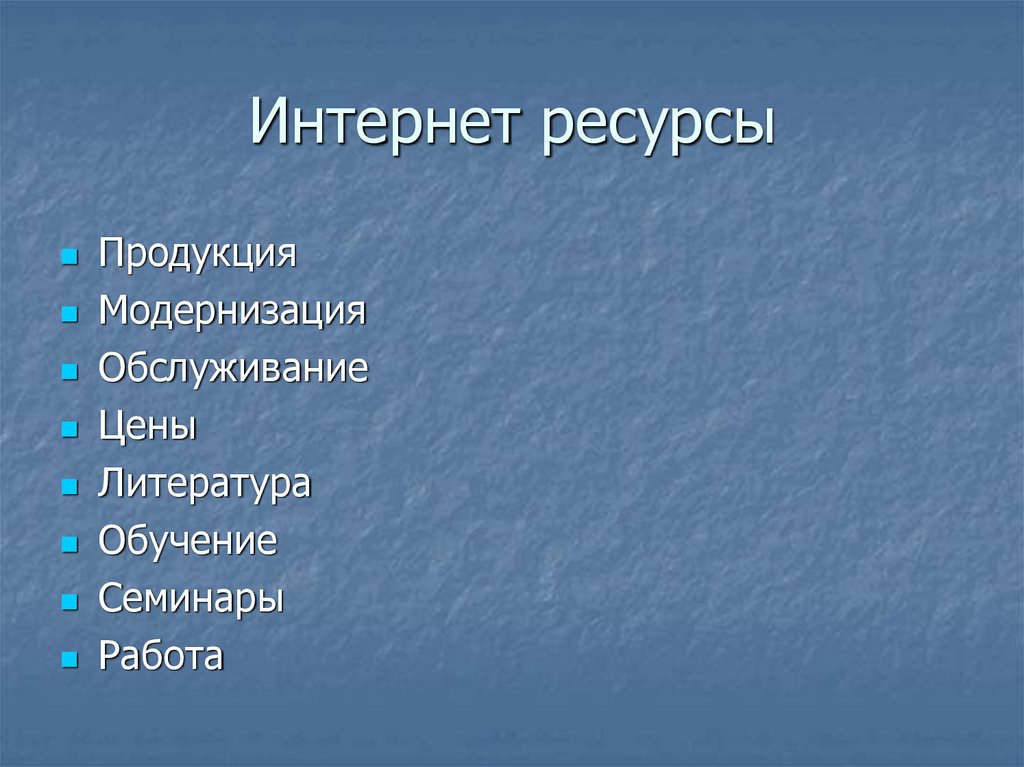 Интернет ресурсы

- Продукция
- Модернизация
- Обслуживание
- Цены
- Литература
- Обучение
- Семинары
- Работа